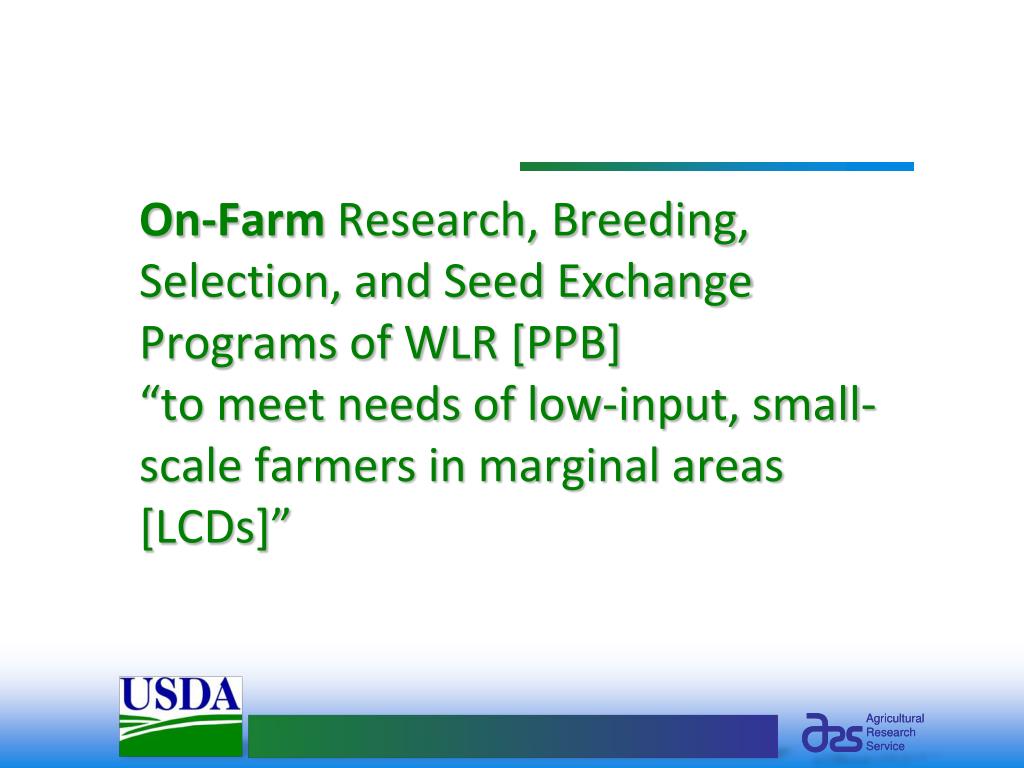 On-Farm Research, Breeding, Selection, and Seed Exchange Programs of WLR [PPB]
“to meet needs of low-input, small-scale farmers in marginal areas [LCDs]”

USDA

ars Agricultural Research Service